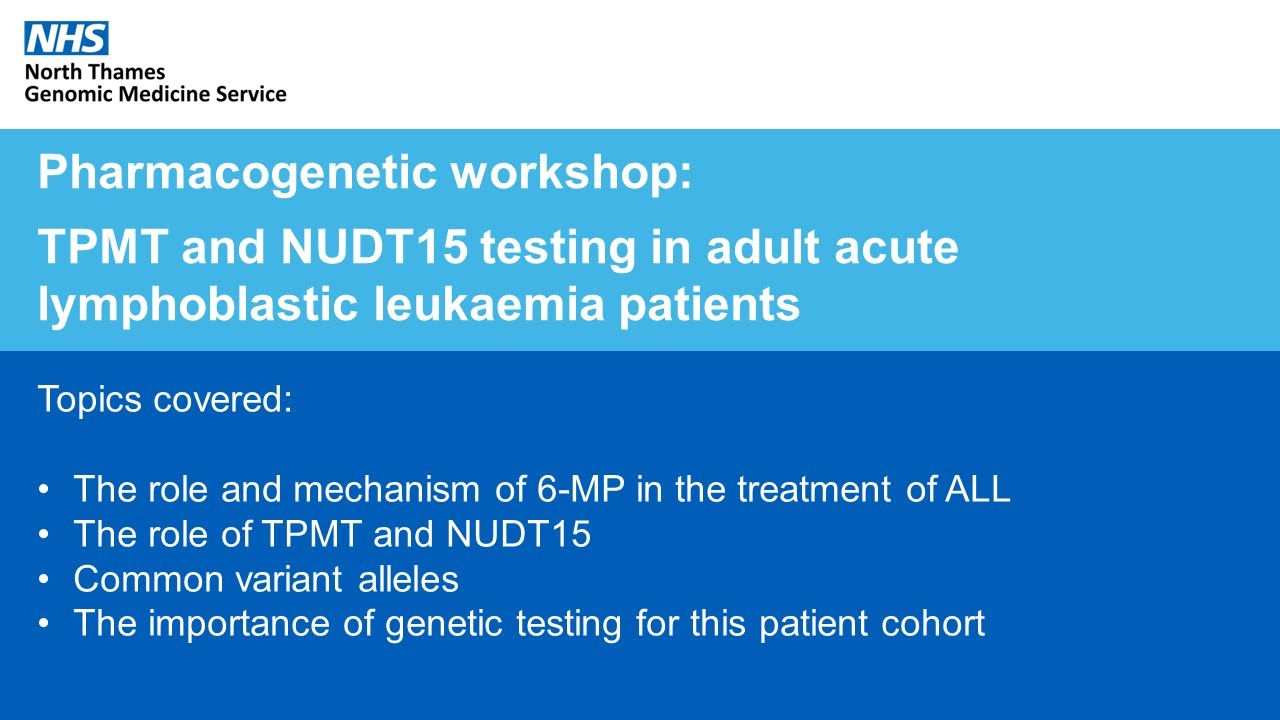 NHS
North Thames
Genomic Medicine Service

Pharmacogenetic workshop:

TPMT and NUDT15 testing in adult acute lymphoblastic leukaemia patients

Topics covered:

• The role and mechanism of 6-MP in the treatment of ALL
• The role of TPMT and NUDT15
• Common variant alleles
• The importance of genetic testing for this patient cohort